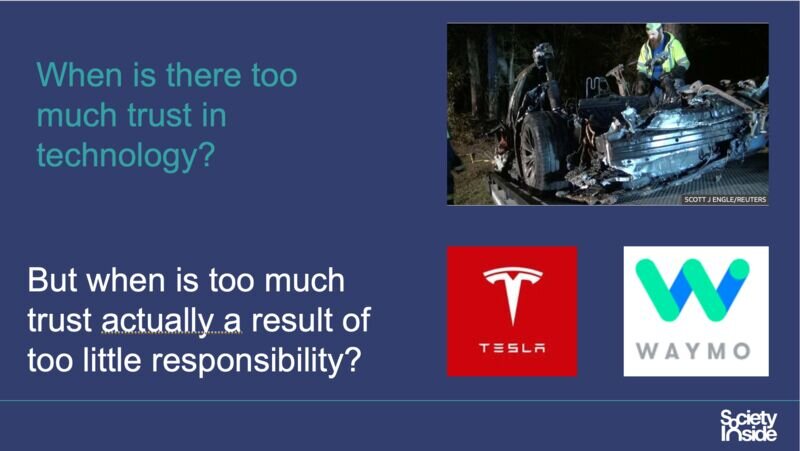 When is there too much trust in technology?

SCOTT J ENGLE/REUTERS

But when is too much trust actually a result of too little responsibility?

TESLA

WAYMO

Society Inside